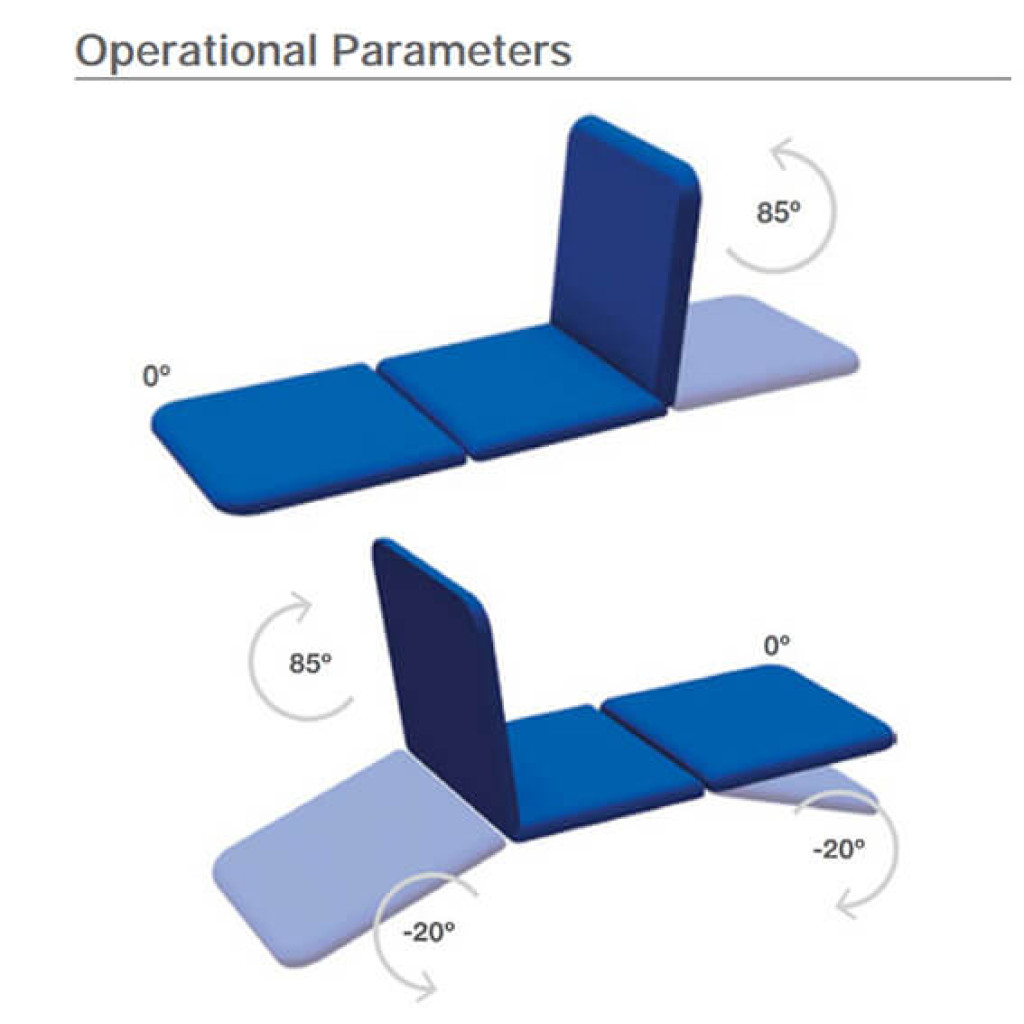 Operational Parameters

85º

0º

85º

0º

-20º

-20º